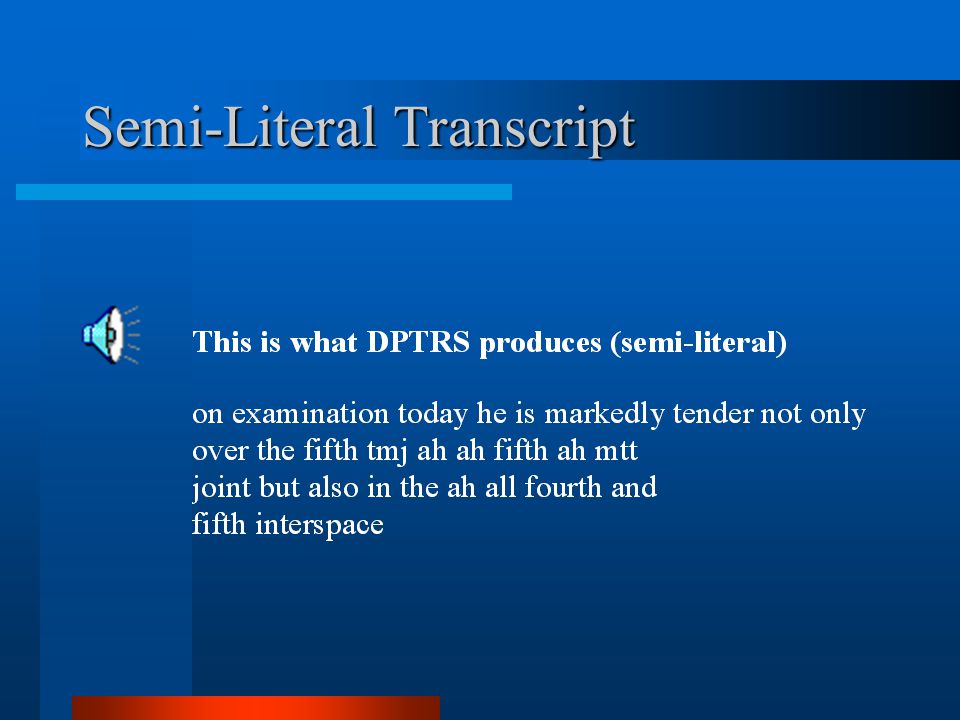 Semi-Literal Transcript

This is what DPTRS produces (semi-literal)

on examination today he is markedly tender not only over the fifth tmj ah ah fifth ah mtt joint but also in the ah all fourth and fifth interspace